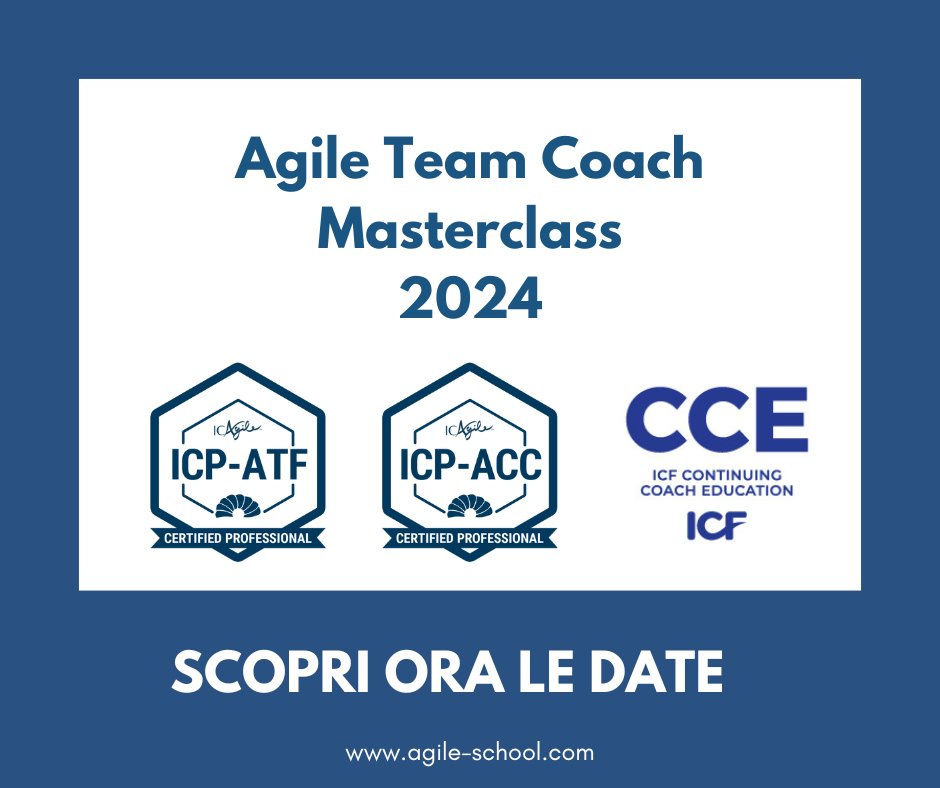 Agile Team Coach Masterclass 2024

ICAgile
ICP-ATF
CERTIFIED PROFESSIONAL

ICAgile
ICP-ACC
CERTIFIED PROFESSIONAL

CCE
ICF CONTINUING COACH EDUCATION
ICF

SCOPRI ORA LE DATE

www.agile-school.com